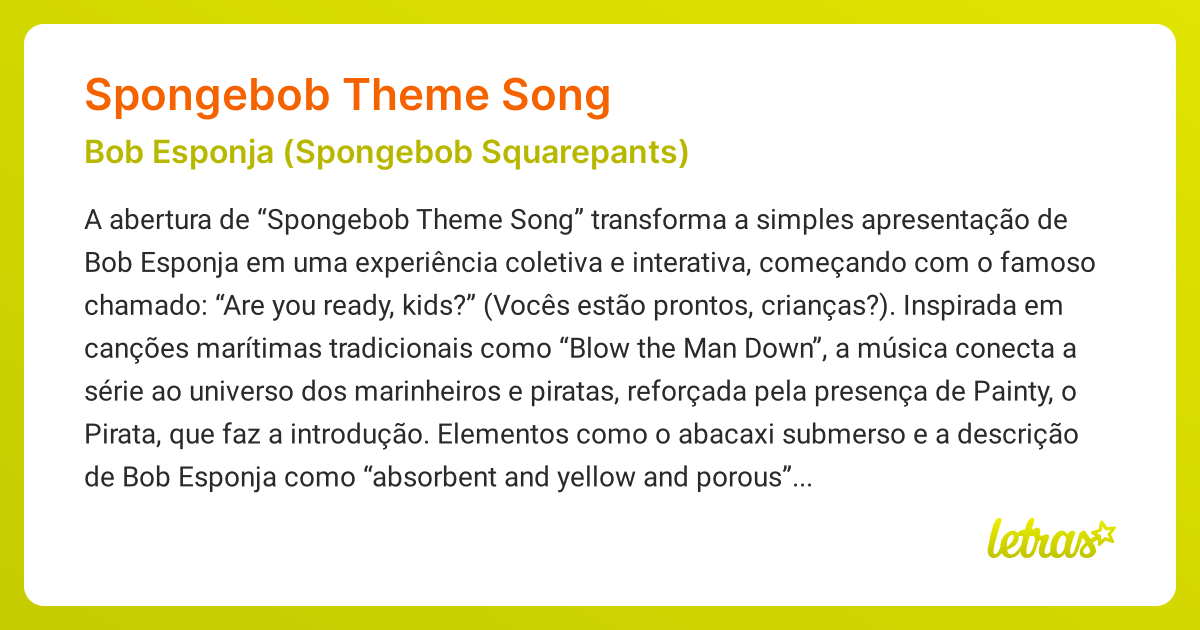 Spongebob Theme Song

Bob Esponja (Spongebob Squarepants)

A abertura de “Spongebob Theme Song” transforma a simples apresentação de Bob Esponja em uma experiência coletiva e interativa, começando com o famoso chamado: “Are you ready, kids?” (Vocês estão prontos, crianças?). Inspirada em canções marítimas tradicionais como “Blow the Man Down”, a música conecta a série ao universo dos marinheiros e piratas, reforçada pela presença de Painty, o Pirata, que faz a introdução. Elementos como o abacaxi submerso e a descrição de Bob Esponja como “absorbent and yellow and porous”...

letras